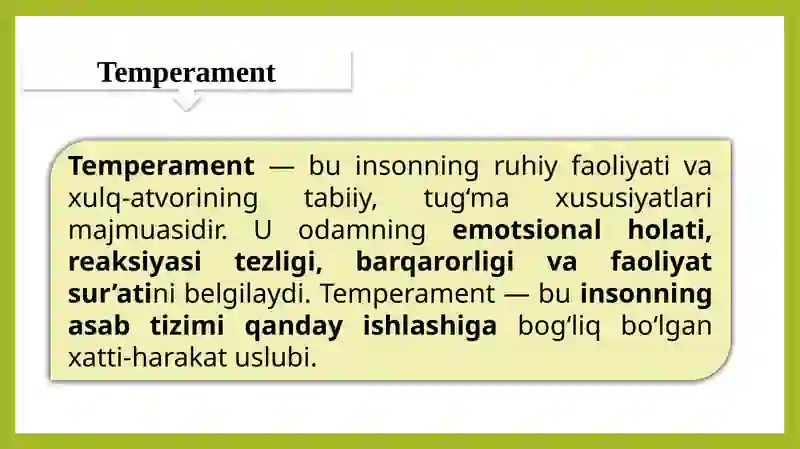 Temperament

Temperament — bu insonning ruhiy faoliyati va xulq-atvorining tabiiy, tug‘ma xususiyatlari majmuasidir. U odamning emotsional holati, reaksiyasi tezligi, barqarorligi va faoliyat sur’atini belgilaydi. Temperament — bu insonning asab tizimi qanday ishlashiga bog‘liq bo‘lgan xatti-harakat uslubi.